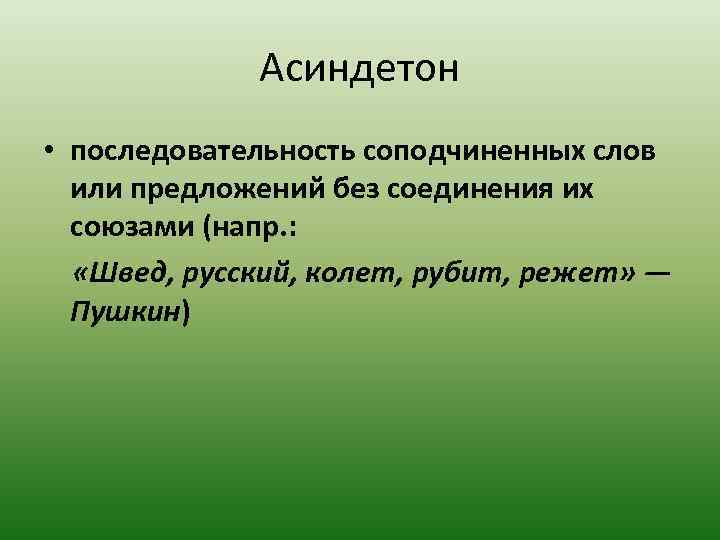 Асиндетон

• последовательность соподчиненных слов или предложений без соединения их союзами (напр.:

«Швед, русский, колет, рубит, режет» — Пушкин)